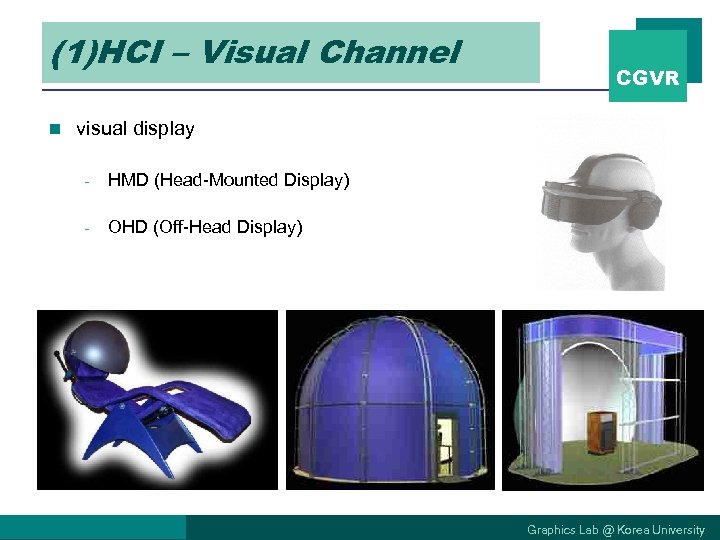 (1)HCI – Visual Channel

CGVR

visual display

- HMD (Head-Mounted Display)

- OHD (Off-Head Display)

Graphics Lab @ Korea University